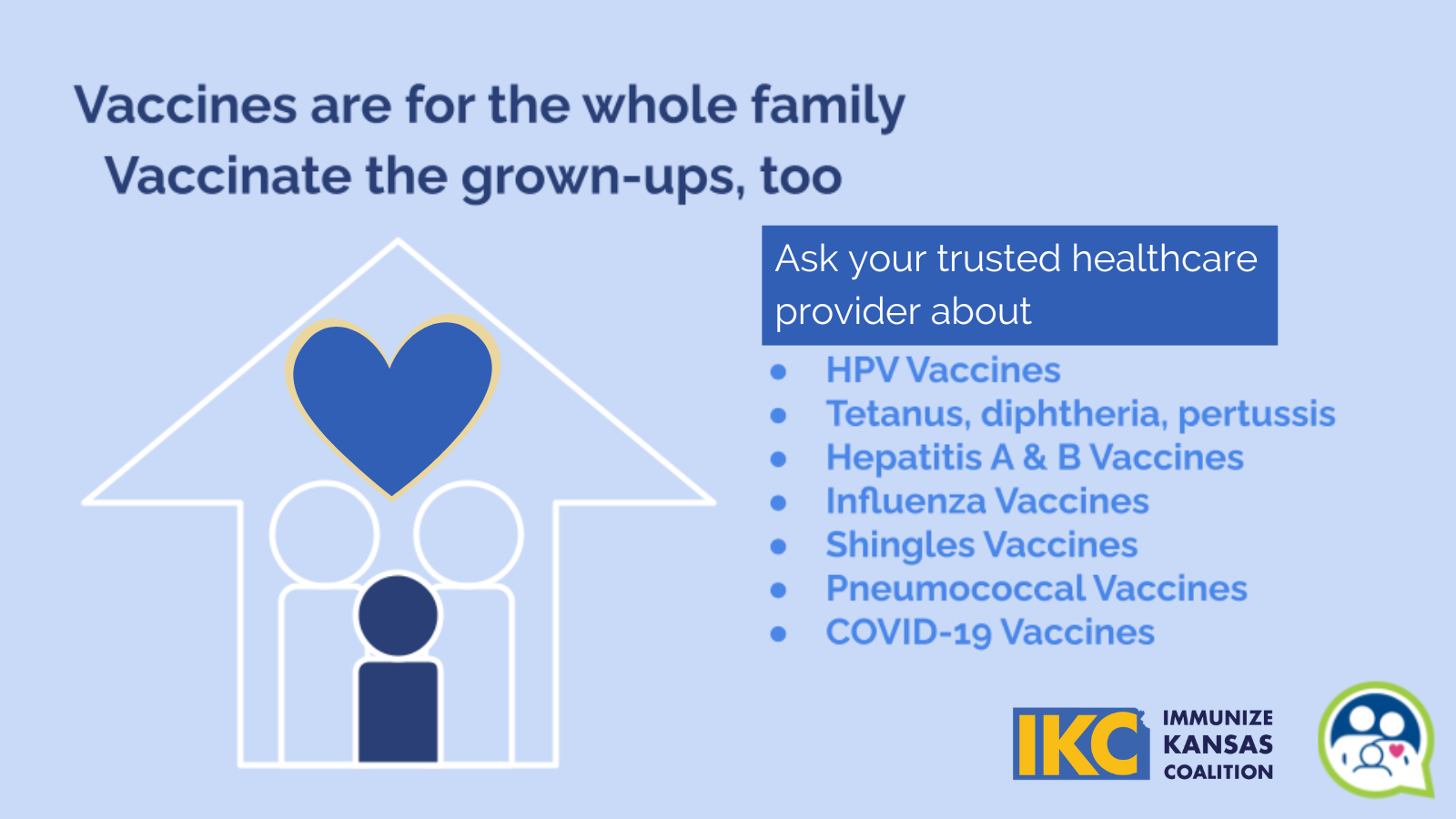 Vaccines are for the whole family
Vaccinate the grown-ups, too

Ask your trusted healthcare provider about

- HPV Vaccines
- Tetanus, diphtheria, pertussis
- Hepatitis A & B Vaccines
- Influenza Vaccines
- Shingles Vaccines
- Pneumococcal Vaccines
- COVID-19 Vaccines

IKC IMMUNIZE KANSAS COALITION